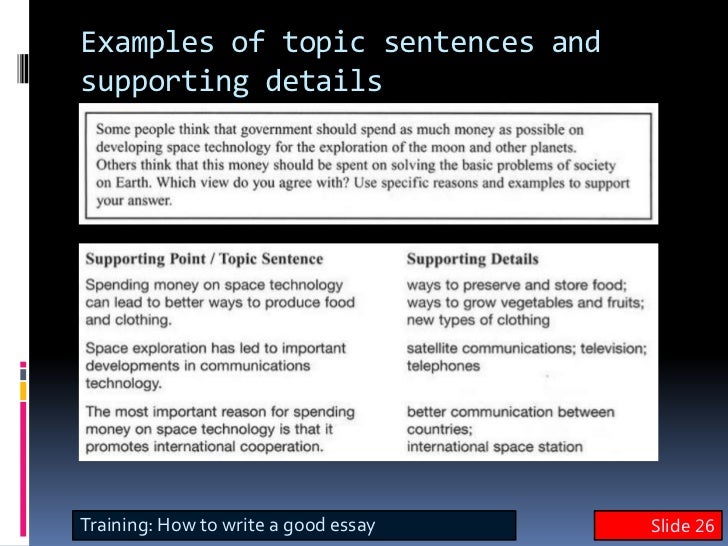 Examples of topic sentences and supporting details

Some people think that government should spend as much money as possible on developing space technology for the exploration of the moon and other planets. Others think that this money should be spent on solving the basic problems of society on Earth. Which view do you agree with? Use specific reasons and examples to support your answer.

| Supporting Point / Topic Sentence | Supporting Details |
|---|---|
| Spending money on space technology can lead to better ways to produce food and clothing. | ways to preserve and store food; ways to grow vegetables and fruits; new types of clothing |
| Space exploration has led to important developments in communications technology. | satellite communications; television; telephones |
| The most important reason for spending money on space technology is that it promotes international cooperation. | better communication between countries; international space station |

Training: How to write a good essay

Slide 26